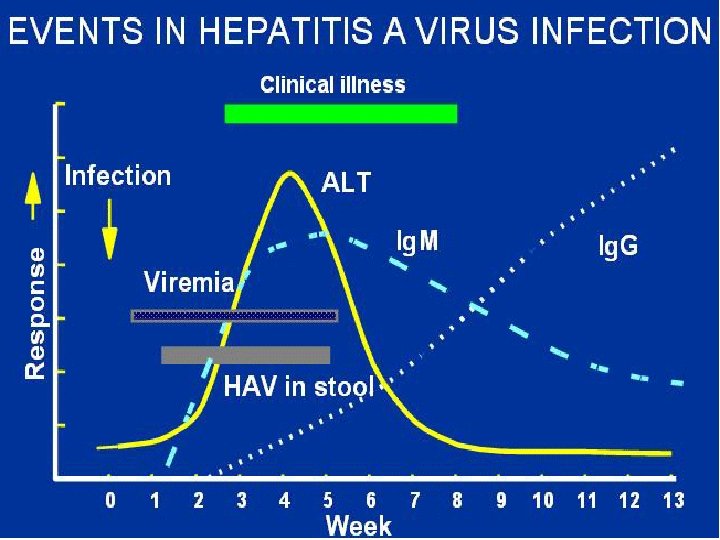 EVENTS IN HEPATITIS A VIRUS INFECTION

Clinical illness

Infection

ALT

IgM

IgG

Viremia

HAV in stool

Response

0 1 2 3 4 5 6 7 8 9 10 11 12 13

Week